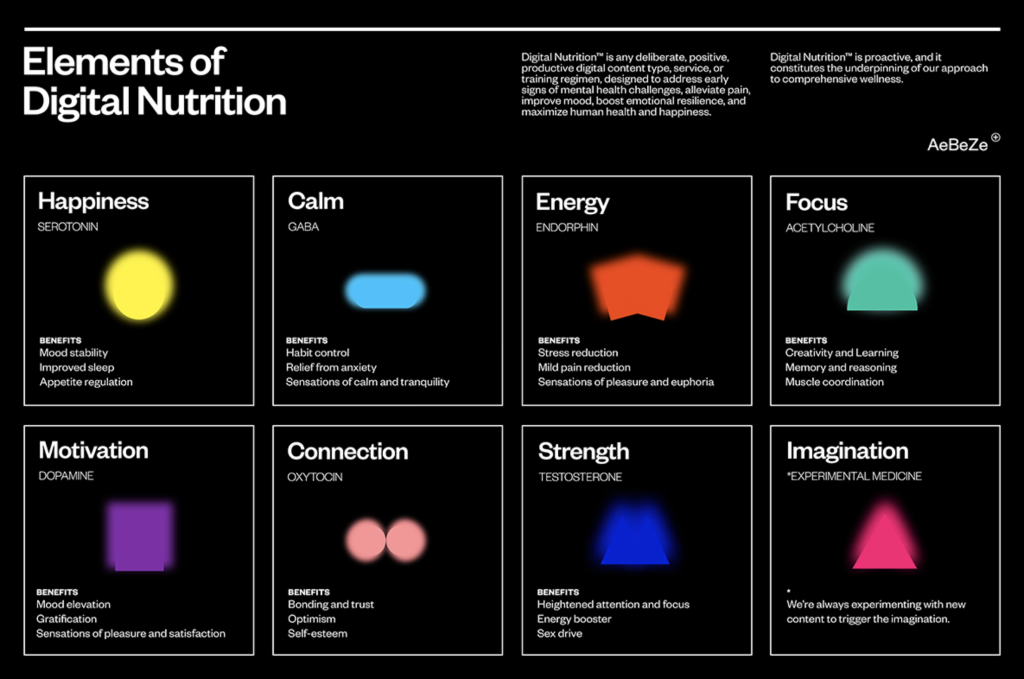 Elements of Digital Nutrition

Digital Nutrition™ is any deliberate, positive, productive digital content type, service, or training regimen, designed to address early signs of mental health challenges, alleviate pain, improve mood, boost emotional resilience, and maximize human health and happiness.

Digital Nutrition™ is proactive, and it constitutes the underpinning of our approach to comprehensive wellness.

AeBeZe

Happiness
SEROTONIN
BENEFITS
Mood stability
Improved sleep
Appetite regulation

Calm
GABA
BENEFITS
Habit control
Relief from anxiety
Sensations of calm and tranquility

Energy
ENDORPHIN
BENEFITS
Stress reduction
Mild pain reduction
Sensations of pleasure and euphoria

Focus
ACETYLCHOLINE
BENEFITS
Creativity and Learning
Memory and reasoning
Muscle coordination

Motivation
DOPAMINE
BENEFITS
Mood elevation
Gratification
Sensations of pleasure and satisfaction

Connection
OXYTOCIN
BENEFITS
Bonding and trust
Optimism
Self-esteem

Strength
TESTOSTERONE
BENEFITS
Heightened attention and focus
Energy booster
Sex drive

Imagination
*EXPERIMENTAL MEDICINE
*
We're always experimenting with new content to trigger the imagination.